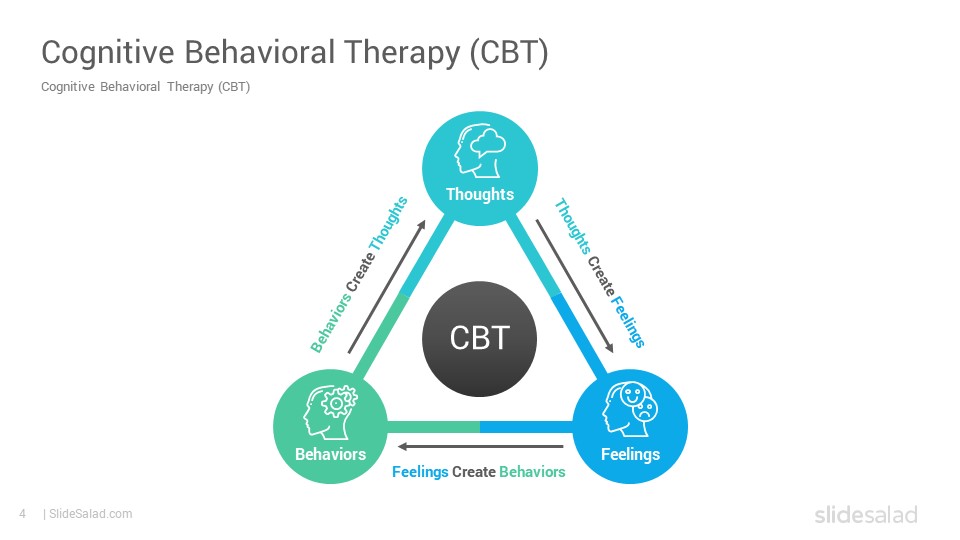 Cognitive Behavioral Therapy (CBT)

Cognitive Behavioral Therapy (CBT)

Thoughts

Behaviors Create Thoughts

Thoughts Create Feelings

CBT

Behaviors

Feelings

Feelings Create Behaviors

4 | SlideSalad.com

slidesalad